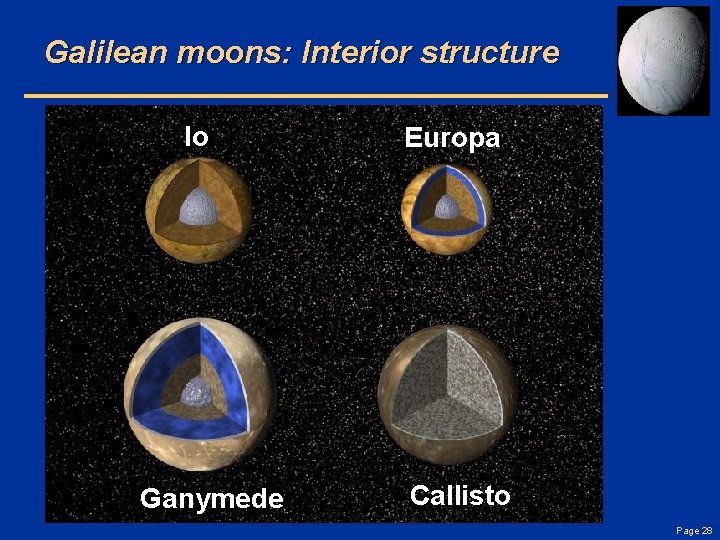 Galilean moons: Interior structure

Io

Europa

Ganymede

Callisto

Page 28